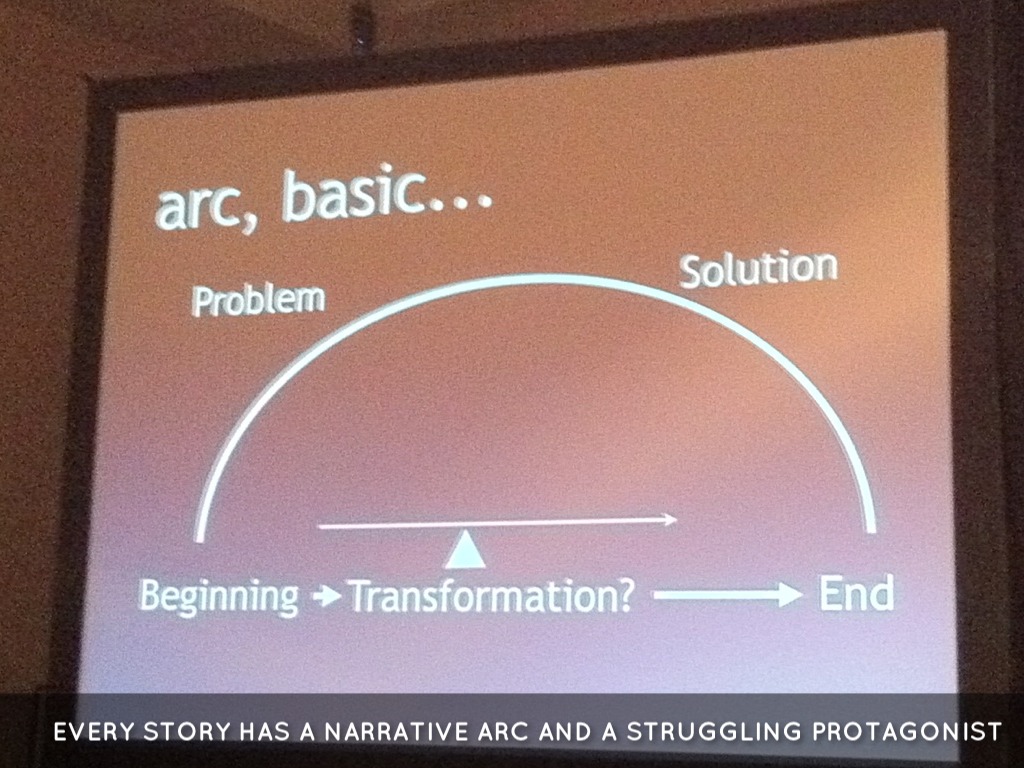 arc, basic...

Problem

Solution

Beginning → Transformation? → End

EVERY STORY HAS A NARRATIVE ARC AND A STRUGGLING PROTAGONIST